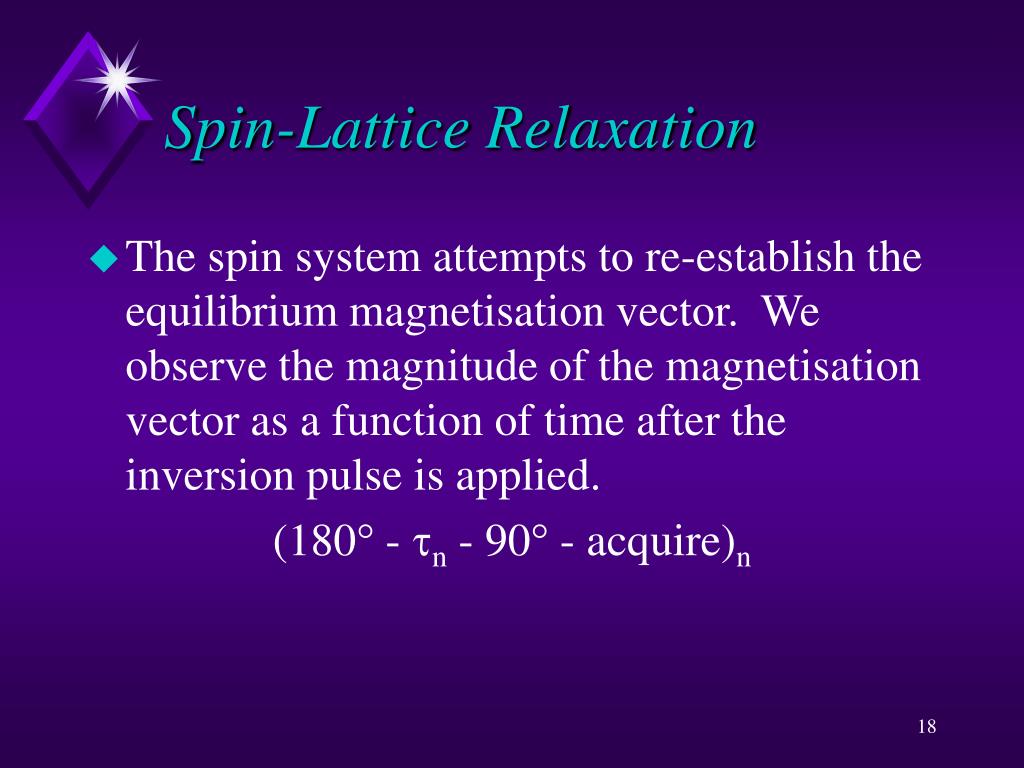 Spin-Lattice Relaxation

The spin system attempts to re-establish the equilibrium magnetisation vector. We observe the magnitude of the magnetisation vector as a function of time after the inversion pulse is applied.

$(180° - \tau_n - 90° - \text{acquire})_n$

18